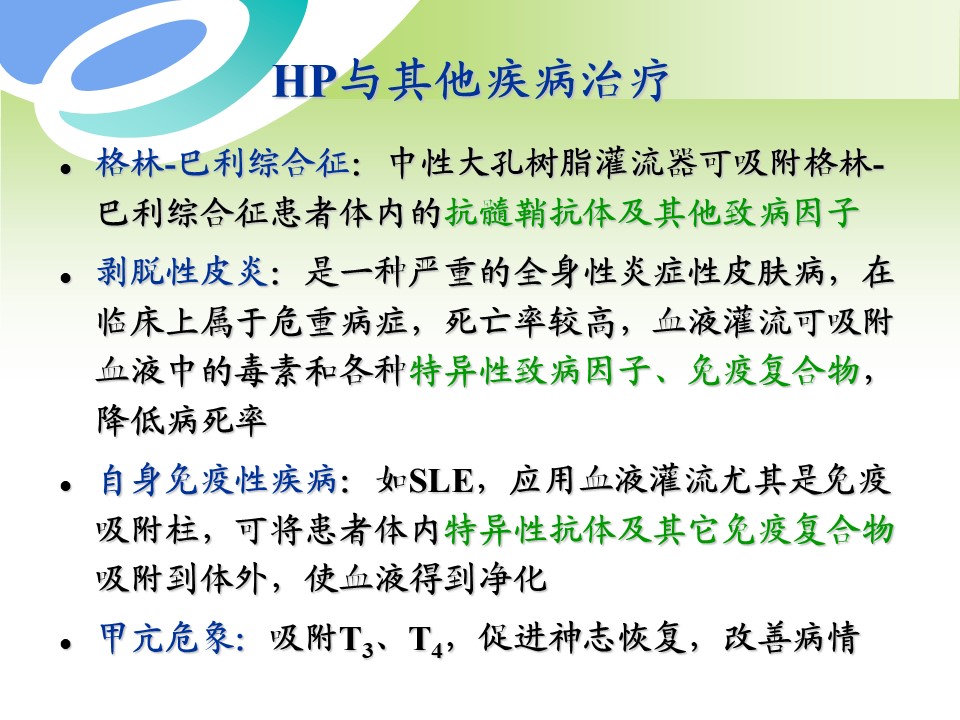 HP与其他疾病治疗

• 格林-巴利综合征：中性大孔树脂灌流器可吸附格林-巴利综合征患者体内的抗髓鞘抗体及其他致病因子

• 剥脱性皮炎：是一种严重的全身性炎症性皮肤病，在临床上属于危重病症，死亡率较高，血液灌流可吸附血液中的毒素和各种特异性致病因子、免疫复合物，降低病死率

• 自身免疫性疾病：如SLE，应用血液灌流尤其是免疫吸附柱，可将患者体内特异性抗体及其它免疫复合物吸附到体外，使血液得到净化

• 甲亢危象：吸附$T_3$、$T_4$，促进神志恢复，改善病情